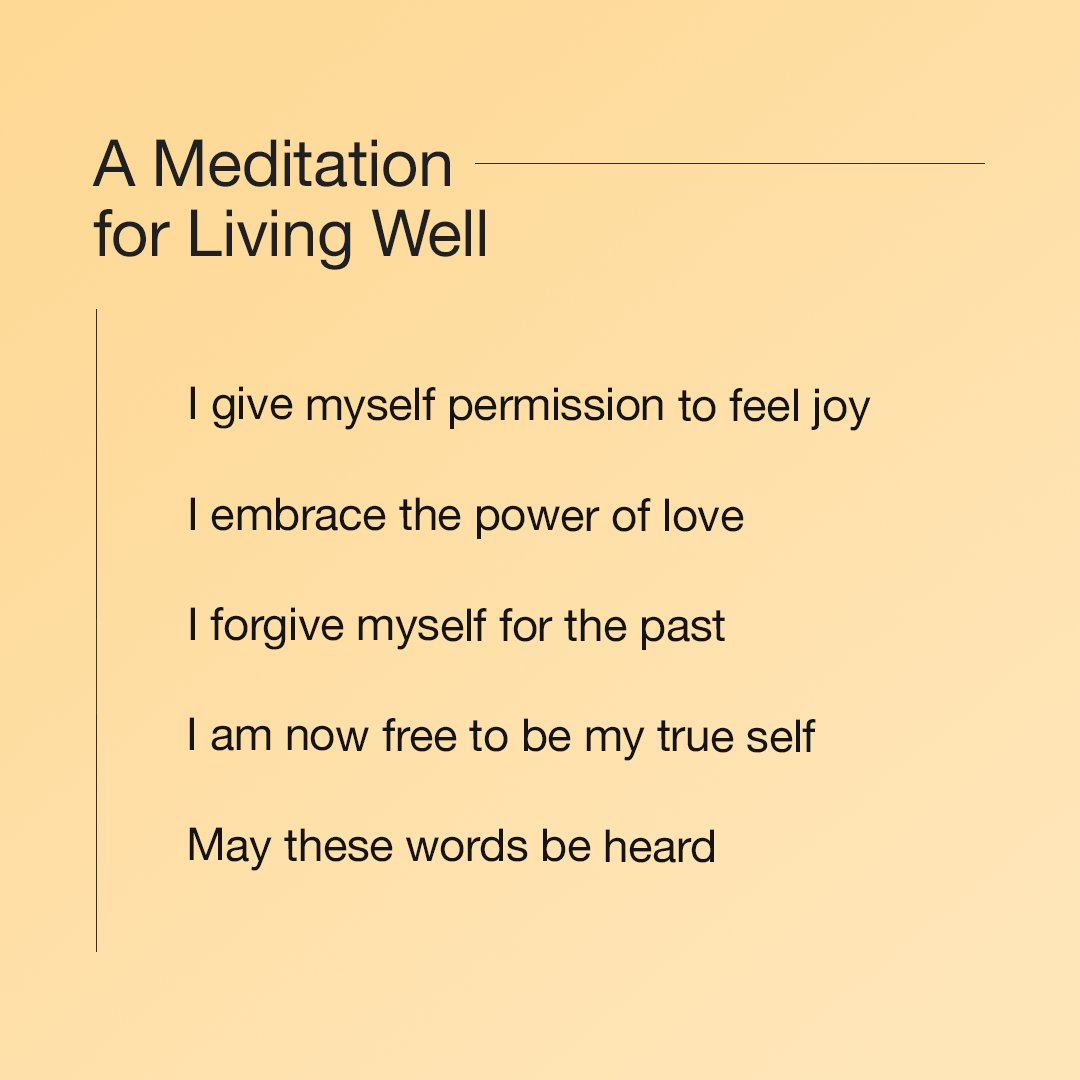 A Meditation for Living Well

I give myself permission to feel joy

I embrace the power of love

I forgive myself for the past

I am now free to be my true self

May these words be heard